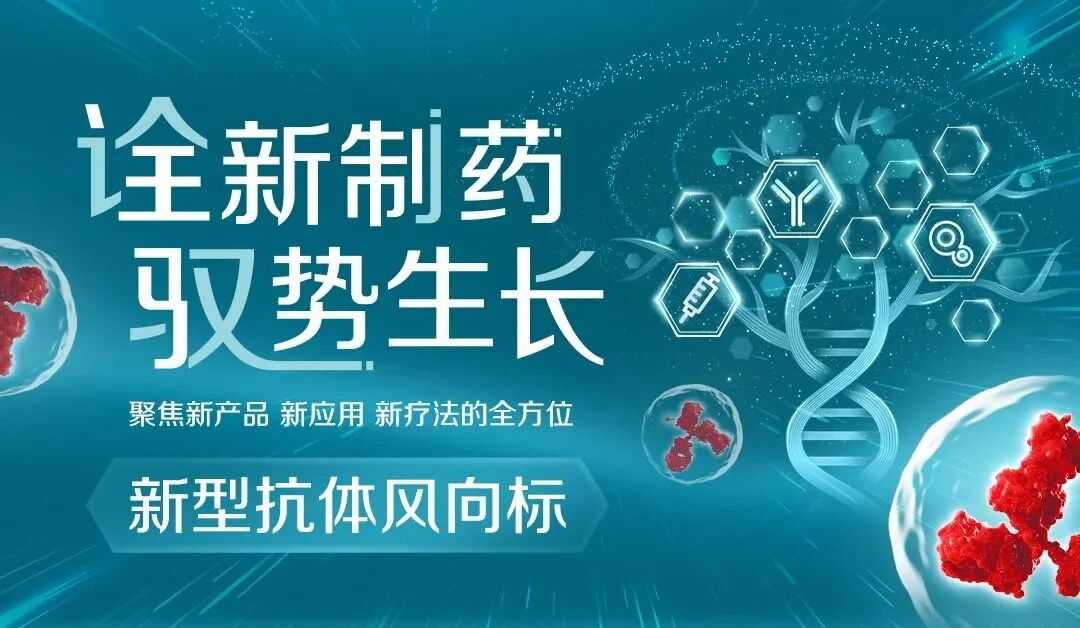 诠新制药
驭势生长

聚焦新产品 新应用 新疗法的全方位

新型抗体风向标